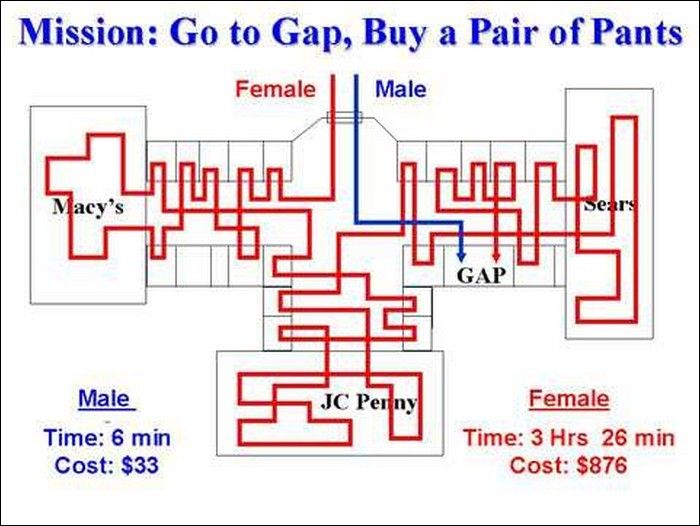 Mission: Go to Gap, Buy a Pair of Pants

Female

Male

Macy's

Sears

GAP

JC Penny

Male
Time: 6 min
Cost: $33

Female
Time: 3 Hrs 26 min
Cost: $876